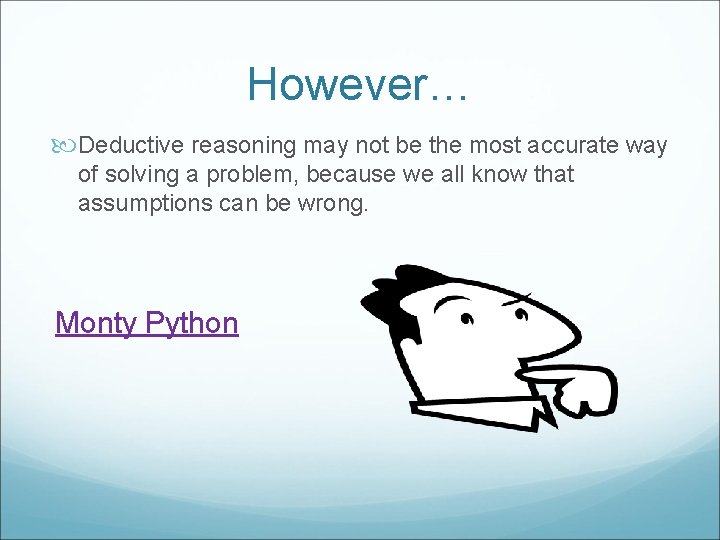 However…

Deductive reasoning may not be the most accurate way of solving a problem, because we all know that assumptions can be wrong.

Monty Python